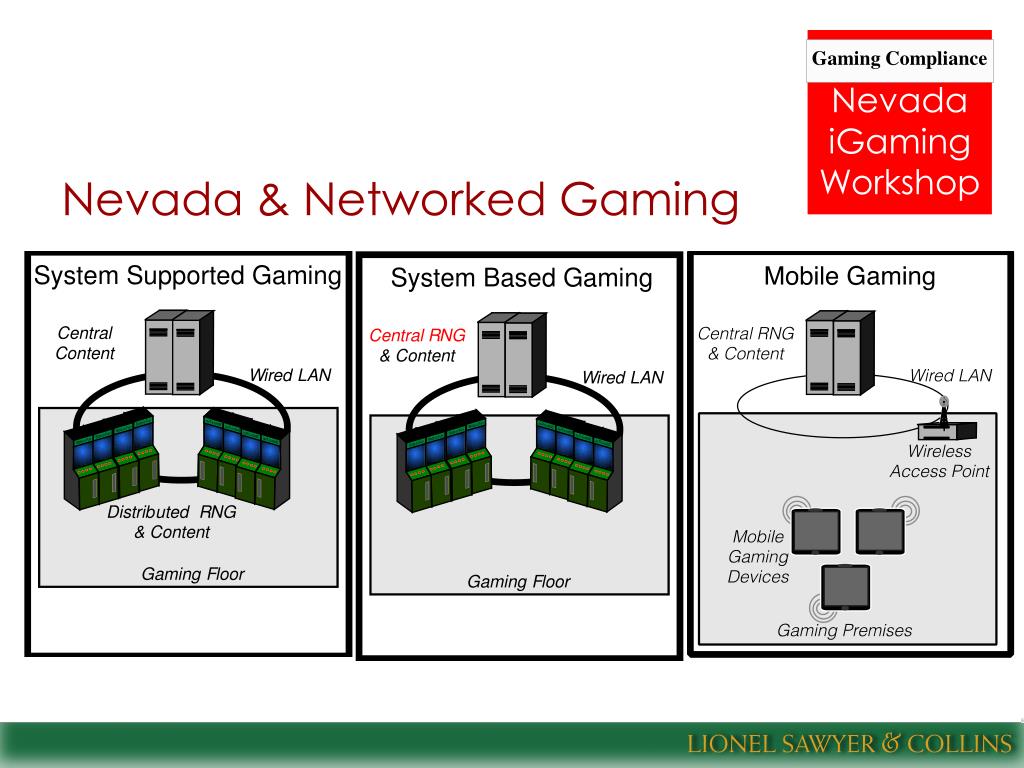 Gaming Compliance

Nevada iGaming Workshop

Nevada & Networked Gaming

System Supported Gaming

Central Content

Wired LAN

Distributed RNG & Content

Gaming Floor

System Based Gaming

Central RNG & Content

Wired LAN

Gaming Floor

Mobile Gaming

Central RNG & Content

Wired LAN

Wireless Access Point

Mobile Gaming Devices

Gaming Premises

LIONEL SAWYER & COLLINS